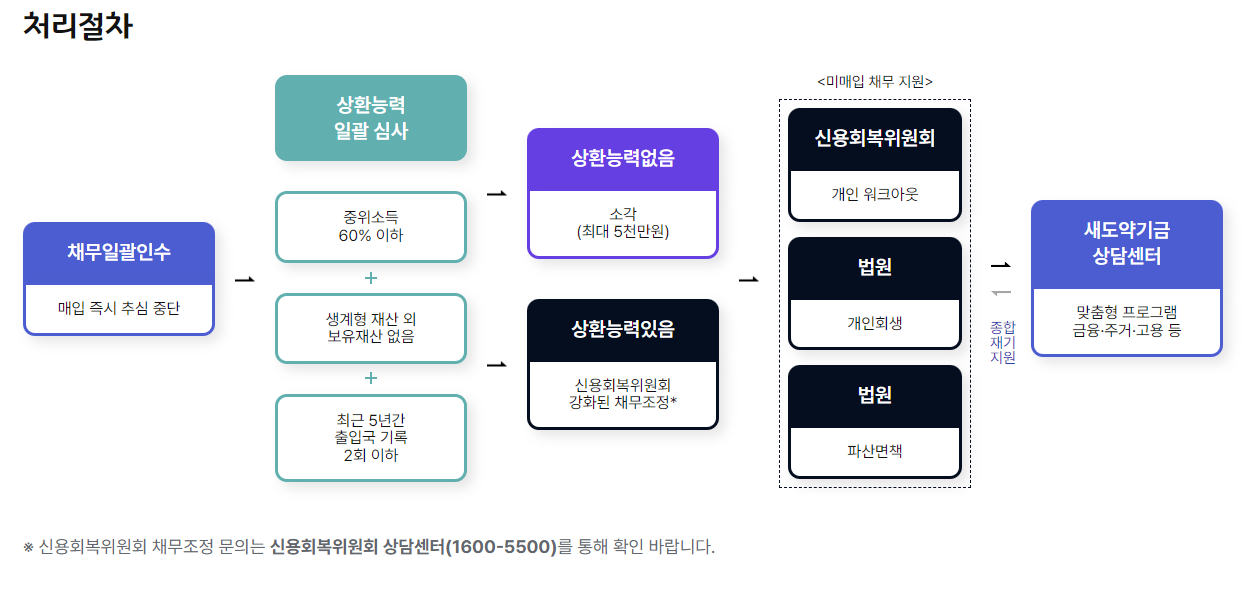 처리절차

채무일괄인수

매입 즉시 추심 중단

상환능력
일괄 심사

중위소득
60% 이하

+

생계형 재산 외
보유재산 없음

+

최근 5년간
출입국 기록
2회 이하

상환능력없음

소각
(최대 5천만원)

상환능력있음

신용회복위원회
강화된 채무조정*

<미매입 채무 지원>

신용회복위원회

개인 워크아웃

법원

개인회생

법원

파산면책

종합
재기
지원

새도약기금
상담센터

맞춤형 프로그램
금융·주거·고용 등

※ 신용회복위원회 채무조정 문의는 신용회복위원회 상담센터(1600-5500)를 통해 확인 바랍니다.